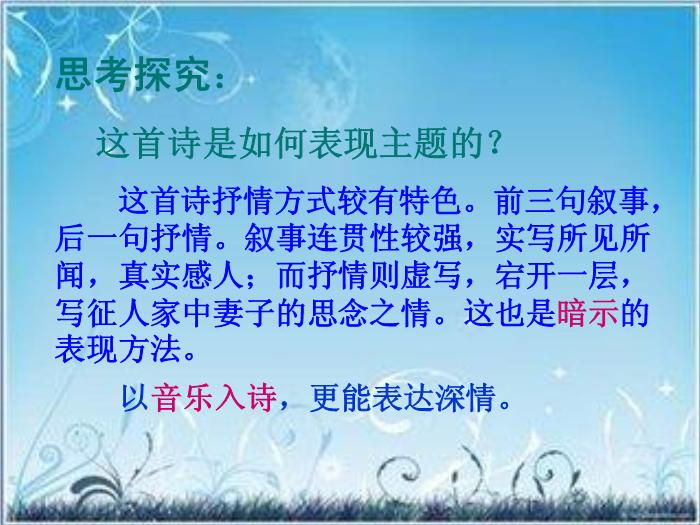 思考探究：

这首诗是如何表现主题的？

这首诗抒情方式较有特色。前三句叙事，后一句抒情。叙事连贯性较强，实写所见所闻，真实感人；而抒情则虚写，宕开一层，写征人家中妻子的思念之情。这也是暗示的表现方法。

以音乐入诗，更能表达深情。